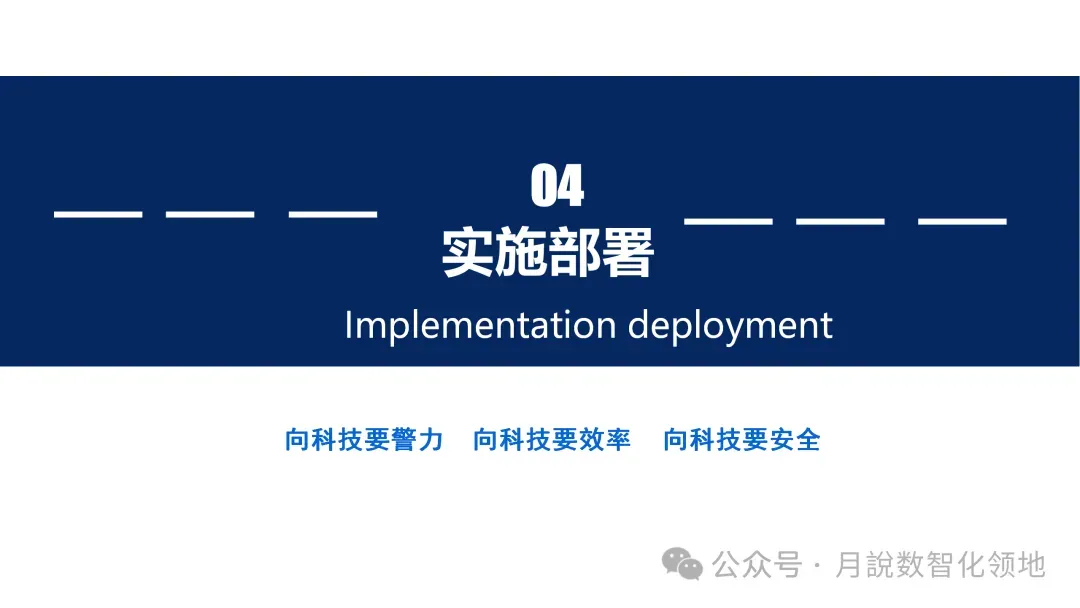 04
实施部署
Implementation deployment

向科技要警力　向科技要效率　向科技要安全

公众号 · 月說数智化领地